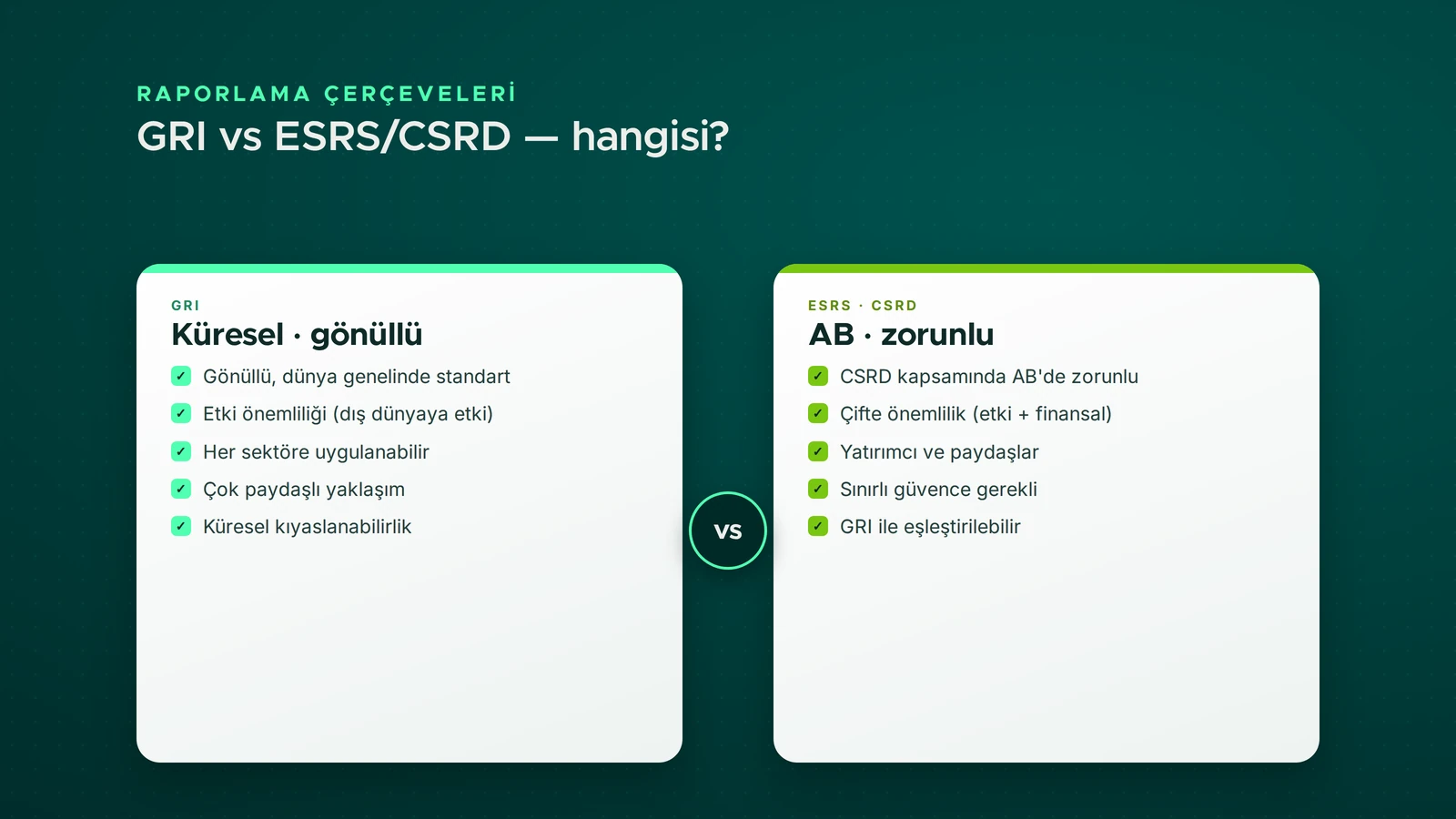 RAPORLAMA ÇERÇEVELERİ
GRI vs ESRS/CSRD — hangisi?

GRI
Küresel · gönüllü
✓ Gönüllü, dünya genelinde standart
✓ Etki önemliliği (dış dünyaya etki)
✓ Her sektöre uygulanabilir
✓ Çok paydaşlı yaklaşım
✓ Küresel kıyaslanabilirlik

VS

ESRS · CSRD
AB · zorunlu
✓ CSRD kapsamında AB'de zorunlu
✓ Çifte önemlilik (etki + finansal)
✓ Yatırımcı ve paydaşlar
✓ Sınırlı güvence gerekli
✓ GRI ile eşleştirilebilir